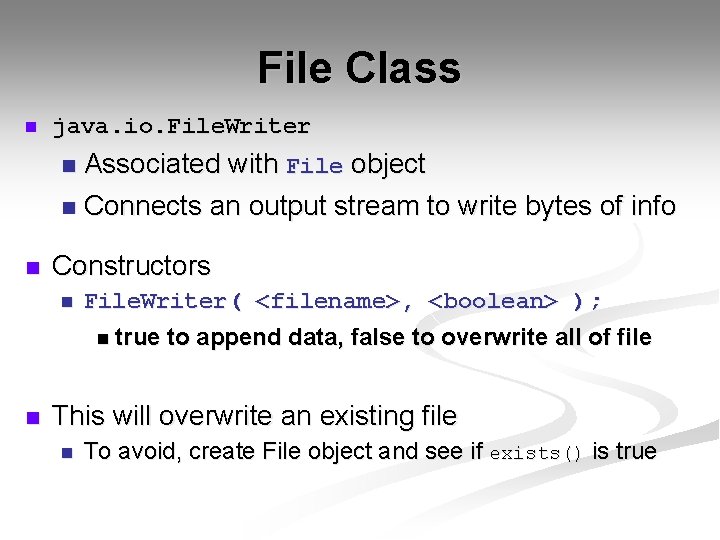 File Class

java.io.FileWriter

Associated with File object

Connects an output stream to write bytes of info

Constructors

FileWriter( <filename>, <boolean> );

true to append data, false to overwrite all of file

This will overwrite an existing file

To avoid, create File object and see if exists() is true